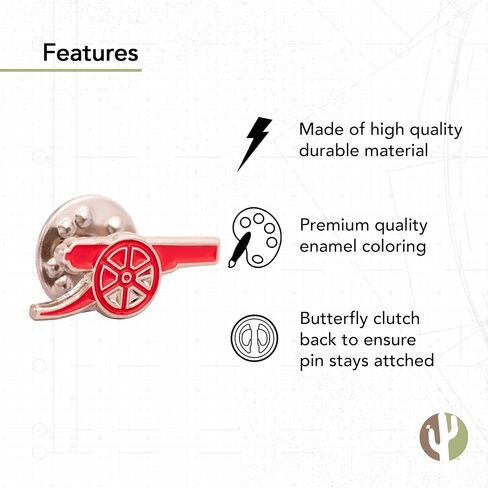 Features

Made of high quality durable material

Premium quality enamel coloring

Butterfly clutch back to ensure pin stays attched